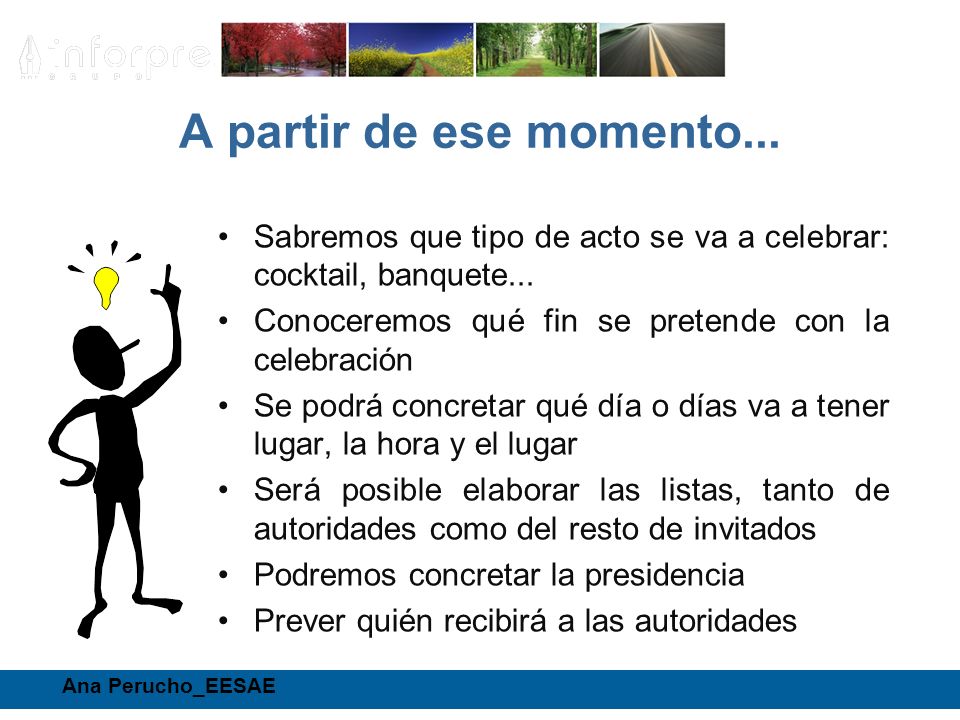 inforpre

A partir de ese momento...

• Sabremos que tipo de acto se va a celebrar: cocktail, banquete...
• Conoceremos qué fin se pretende con la celebración
• Se podrá concretar qué día o días va a tener lugar, la hora y el lugar
• Será posible elaborar las listas, tanto de autoridades como del resto de invitados
• Podremos concretar la presidencia
• Prever quién recibirá a las autoridades

Ana Perucho_EESAE